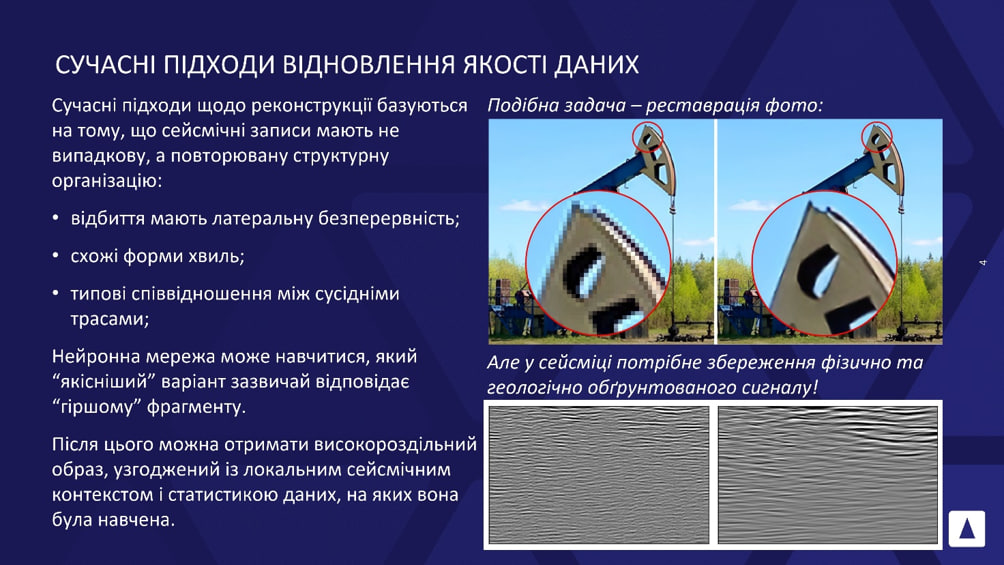 СУЧАСНІ ПІДХОДИ ВІДНОВЛЕННЯ ЯКОСТІ ДАНИХ

Сучасні підходи щодо реконструкції базуються на тому, що сейсмічні записи мають не випадкову, а повторювану структурну організацію:

• відбиття мають латеральну безперервність;

• схожі форми хвиль;

• типові співвідношення між сусідніми трасами;

Нейронна мережа може навчитися, який "якісніший" варіант зазвичай відповідає "гіршому" фрагменту.

Після цього можна отримати високороздільний образ, узгоджений із локальним сейсмічним контекстом і статистикою даних, на яких вона була навчена.

Подібна задача – реставрація фото:

Але у сейсміці потрібне збереження фізично та геологічно обґрунтованого сигналу!

4